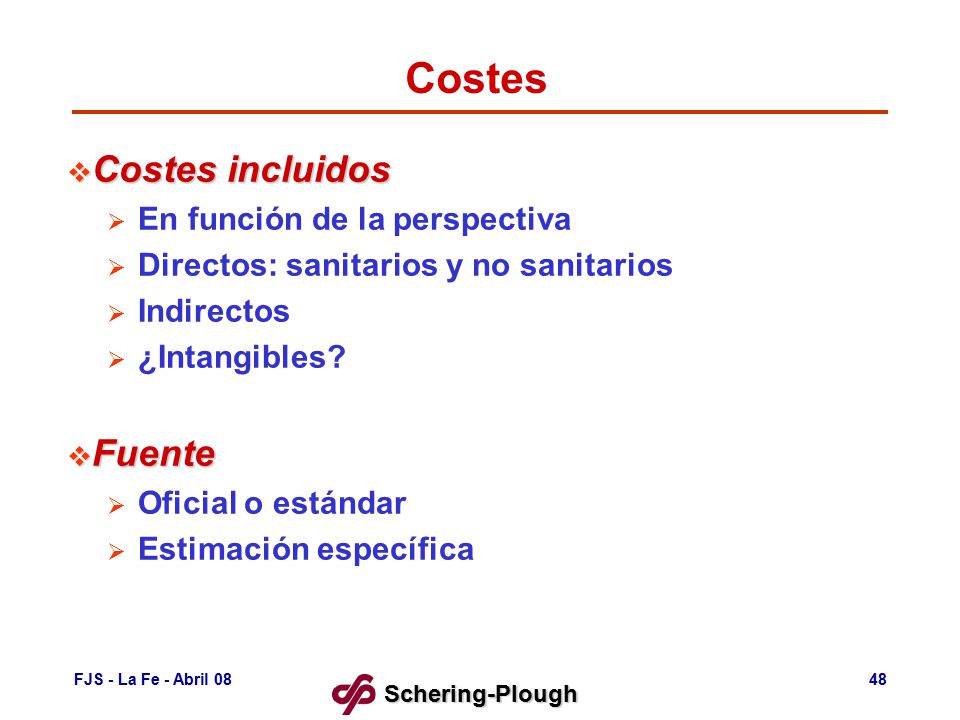 Costes

❖ Costes incluidos
➢ En función de la perspectiva
➢ Directos: sanitarios y no sanitarios
➢ Indirectos
➢ ¿Intangibles?

❖ Fuente
➢ Oficial o estándar
➢ Estimación específica

FJS - La Fe - Abril 08

Schering-Plough

48